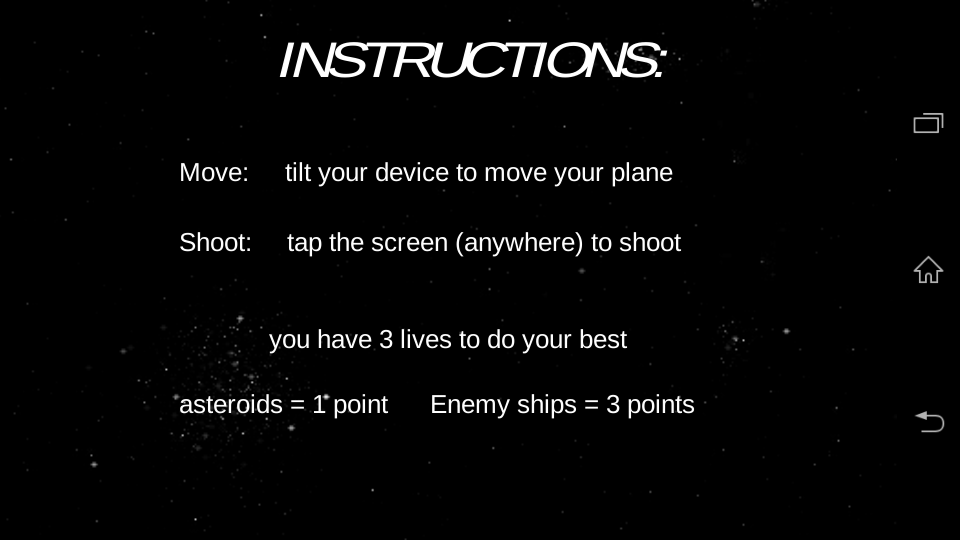 INSTRUCTIONS:

Move: tilt your device to move your plane

Shoot: tap the screen (anywhere) to shoot

you have 3 lives to do your best

asteroids = 1 point Enemy ships = 3 points